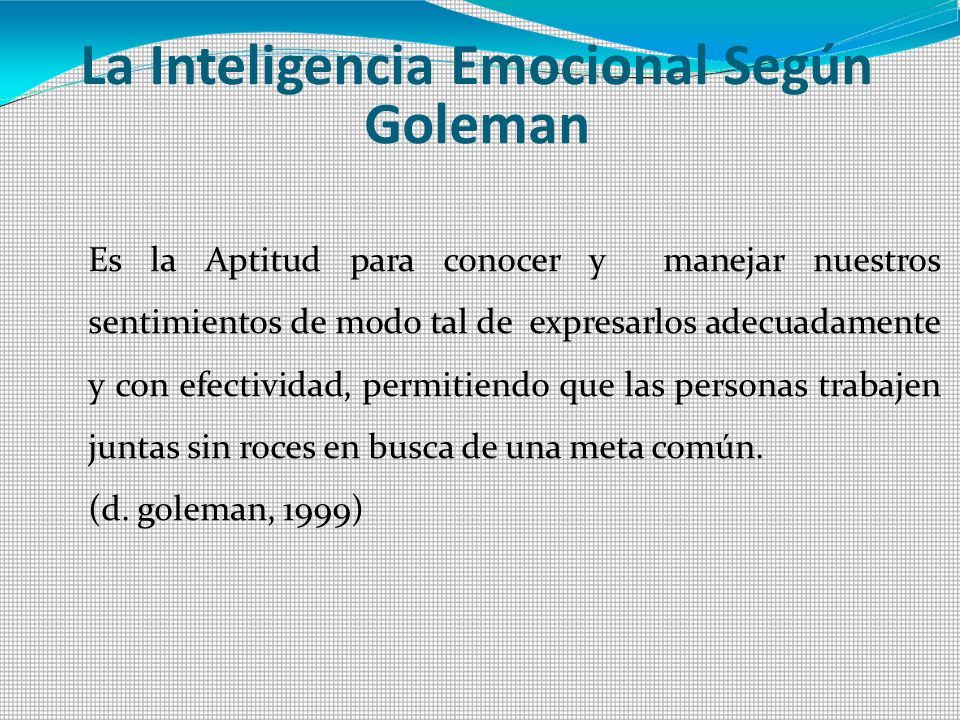 La Inteligencia Emocional Según Goleman

Es la Aptitud para conocer y manejar nuestros sentimientos de modo tal de expresarlos adecuadamente y con efectividad, permitiendo que las personas trabajen juntas sin roces en busca de una meta común.
(d. goleman, 1999)